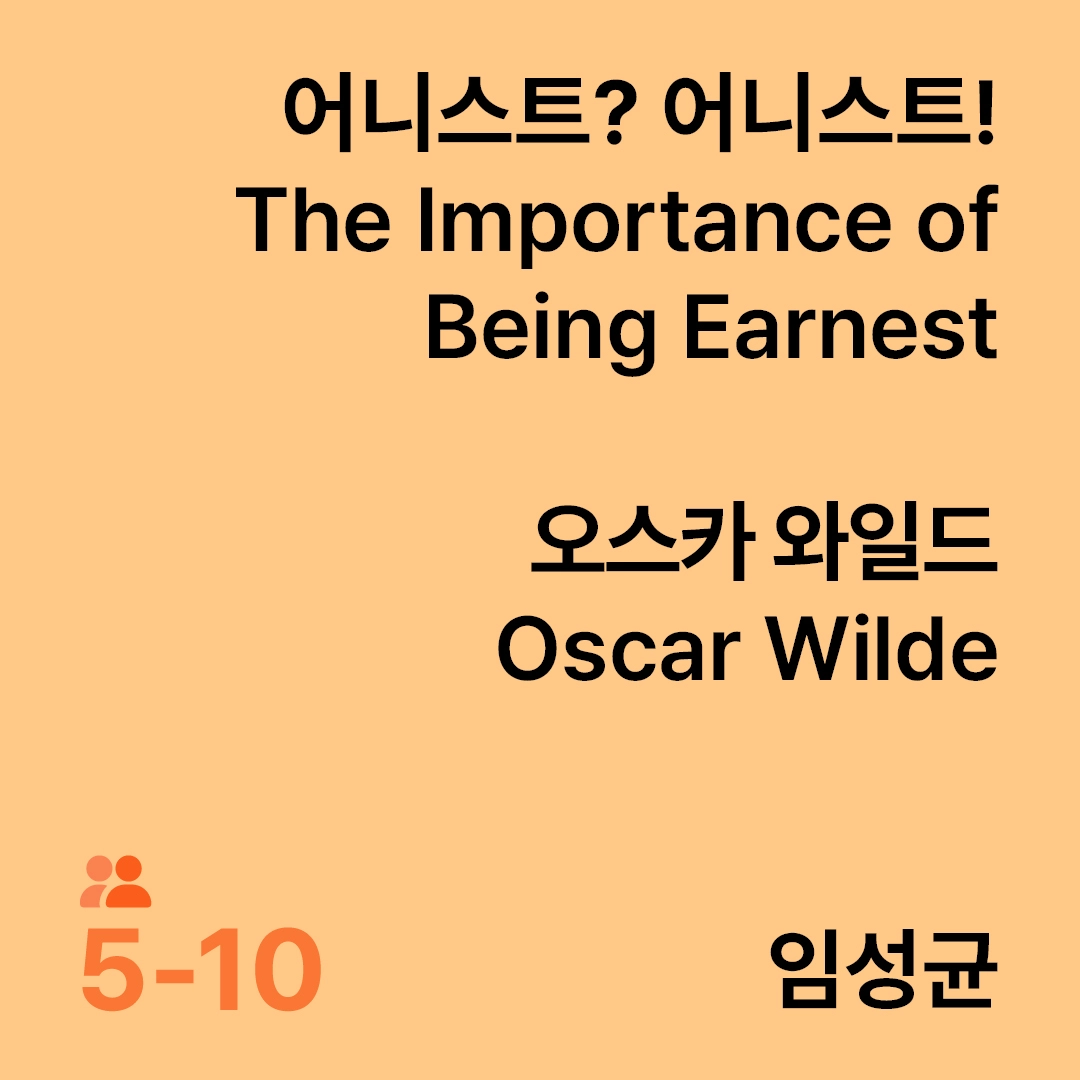 어니스트? 어니스트!
The Importance of Being Earnest

오스카 와일드
Oscar Wilde

5-10

임성균